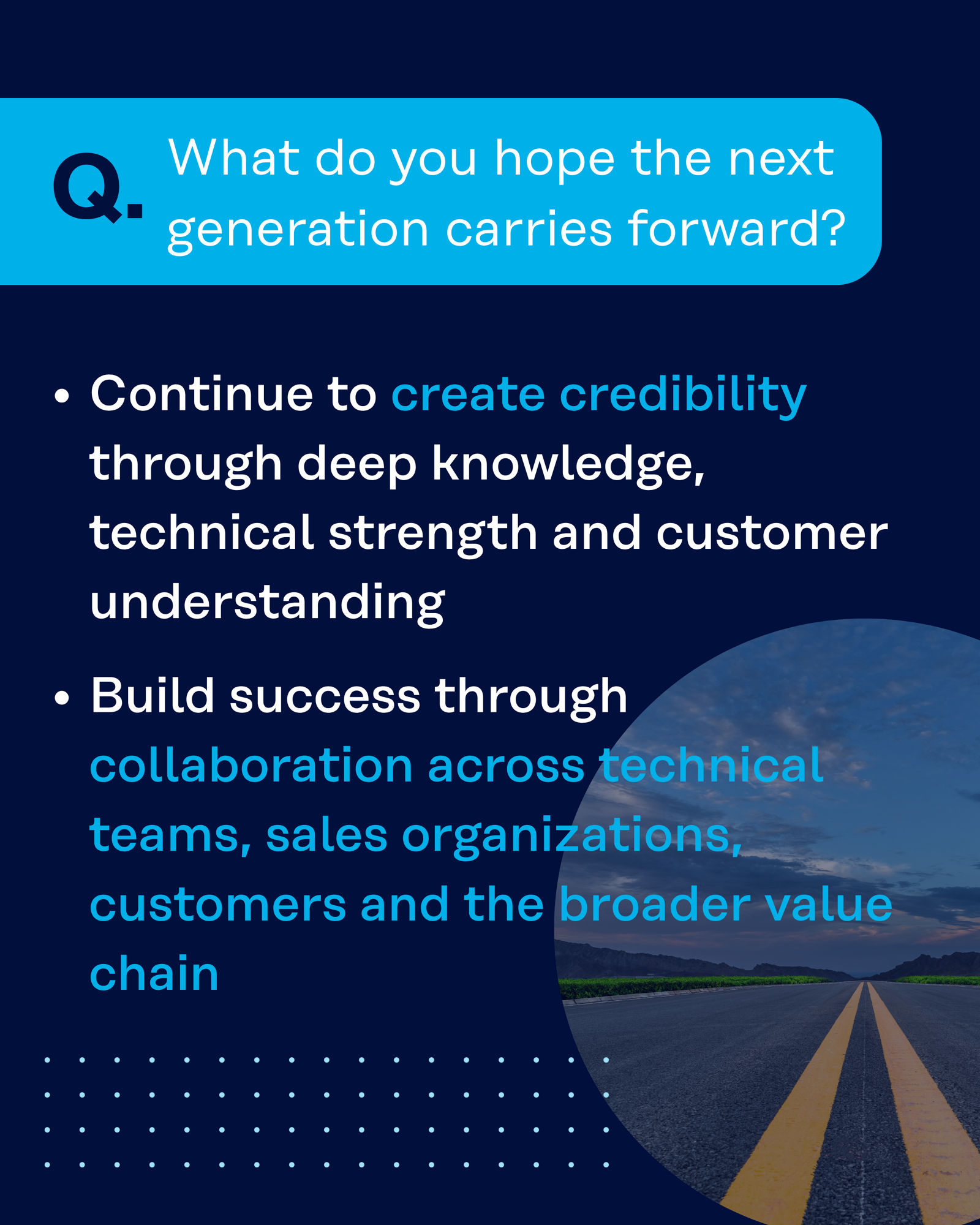 Q. What do you hope the next generation carries forward?

• Continue to create credibility through deep knowledge, technical strength and customer understanding

• Build success through collaboration across technical teams, sales organizations, customers and the broader value chain